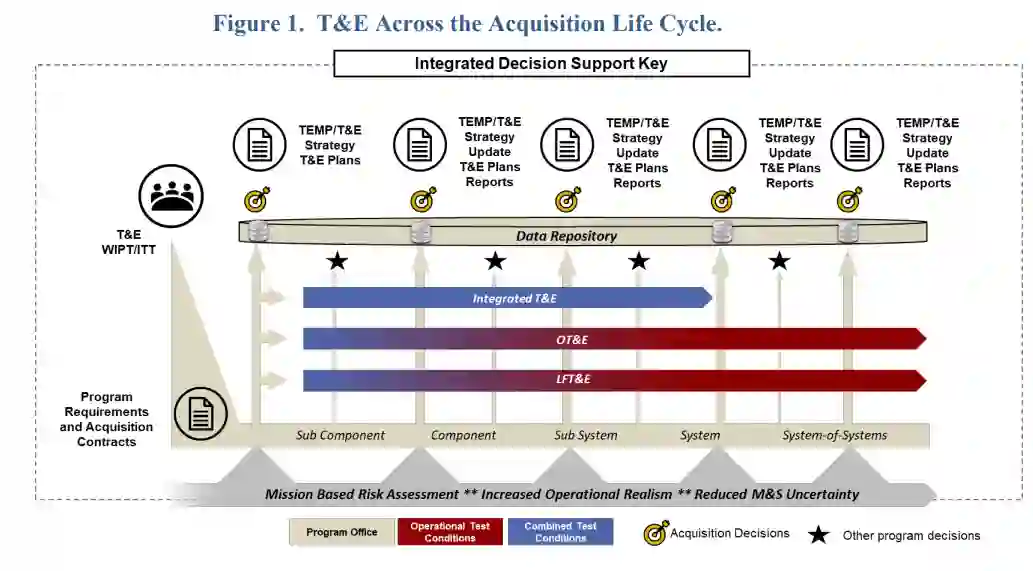 Figure 1. T&E Across the Acquisition Life Cycle.

Integrated Decision Support Key

TEMP/T&E Strategy T&E Plans

TEMP/T&E Strategy Update T&E Plans Reports

TEMP/T&E Strategy Update T&E Plans Reports

TEMP/T&E Strategy Update T&E Plans Reports

TEMP/T&E Strategy Update T&E Plans Reports

T&E WIPT/ITT

Data Repository

Integrated T&E

OT&E

LFT&E

Program Requirements and Acquisition Contracts

Sub Component

Component

Sub System

System

System-of-Systems

Mission Based Risk Assessment ** Increased Operational Realism ** Reduced M&S Uncertainty

Program Office

Operational Test Conditions

Combined Test Conditions

Acquisition Decisions

Other program decisions